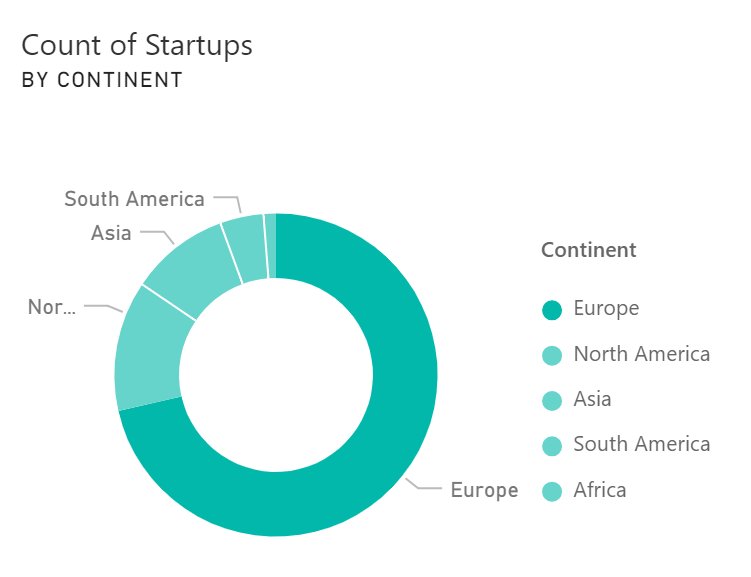 Count of Startups
BY CONTINENT

South America
Asia
Nor...
Europe

Continent
Europe
North America
Asia
South America
Africa